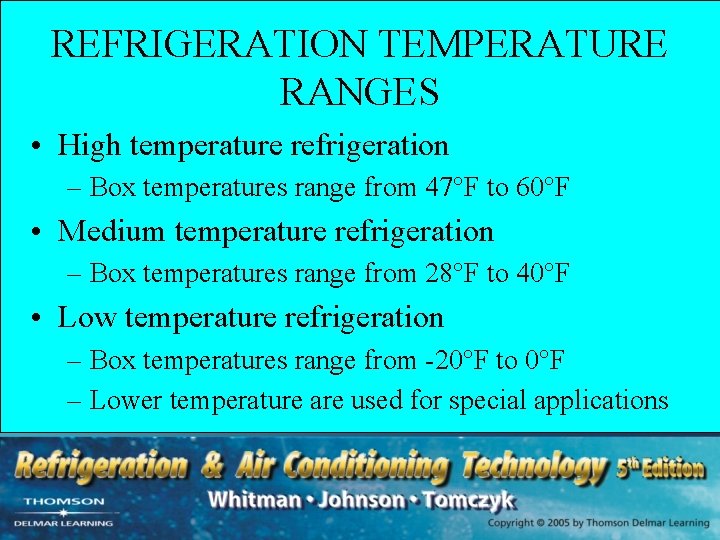 REFRIGERATION TEMPERATURE RANGES

• High temperature refrigeration
– Box temperatures range from 47°F to 60°F
• Medium temperature refrigeration
– Box temperatures range from 28°F to 40°F
• Low temperature refrigeration
– Box temperatures range from -20°F to 0°F
– Lower temperature are used for special applications

Refrigeration & Air Conditioning Technology 5th Edition
Whitman • Johnson • Tomczyk
THOMSON
DELMAR LEARNING
Copyright © 2005 by Thomson Delmar Learning